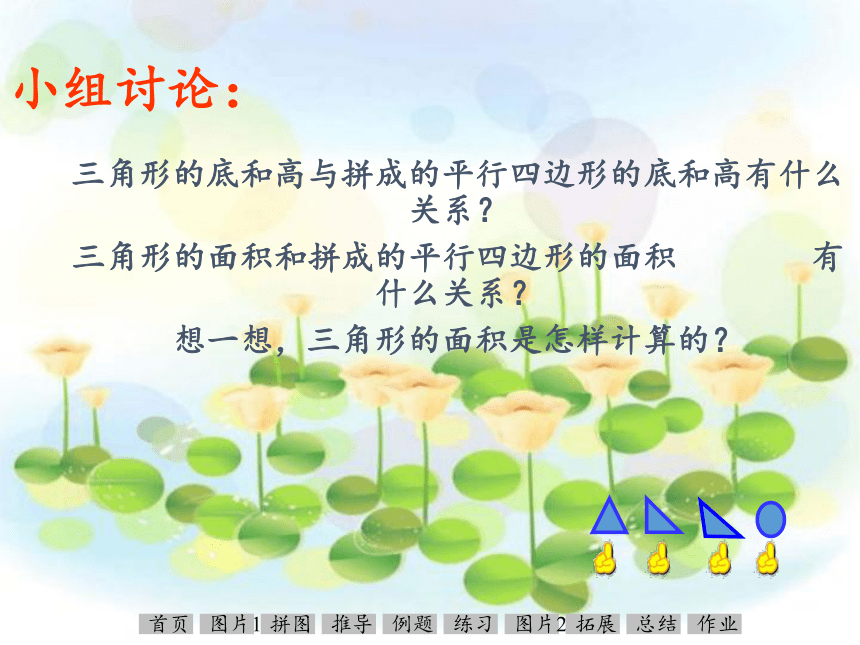 小组讨论：

三角形的底和高与拼成的平行四边形的底和高有什么关系？

三角形的面积和拼成的平行四边形的面积 有什么关系？

想一想，三角形的面积是怎样计算的？

首页 图片1 拼图 推导 例题 练习 图片2 拓展 总结 作业